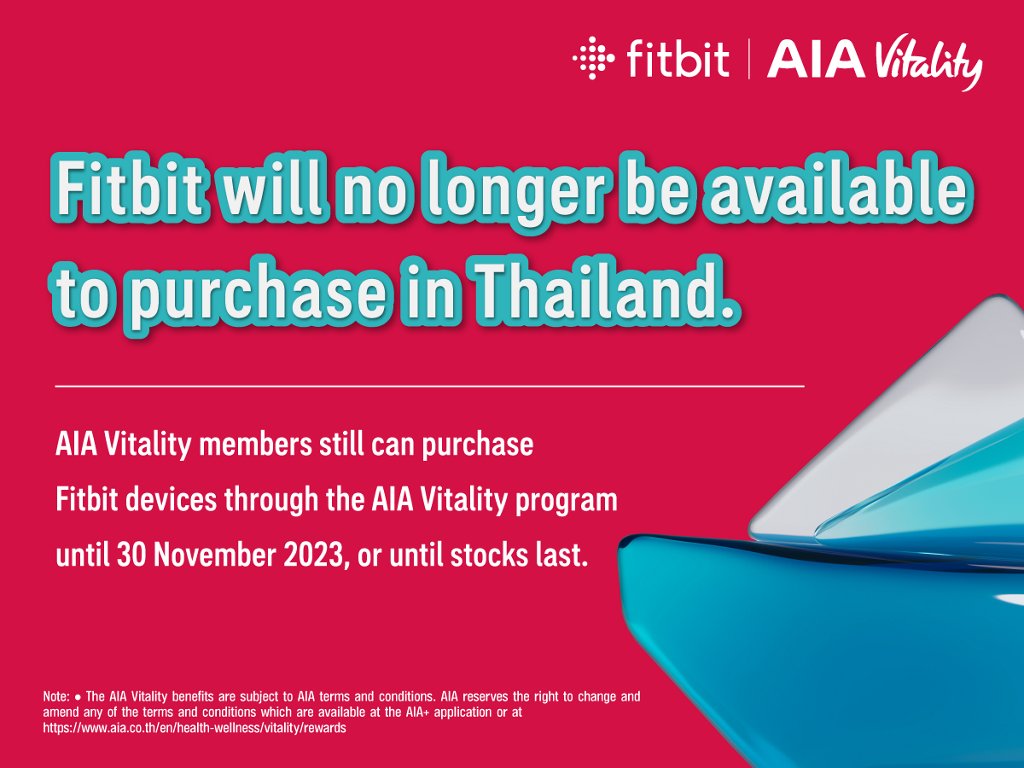 fitbit | AIA Vitality

Fitbit will no longer be available to purchase in Thailand.

AIA Vitality members still can purchase Fitbit devices through the AIA Vitality program until 30 November 2023, or until stocks last.

Note: ● The AIA Vitality benefits are subject to AIA terms and conditions. AIA reserves the right to change and amend any of the terms and conditions which are available at the AIA+ application or at https://www.aia.co.th/en/health-wellness/vitality/rewards